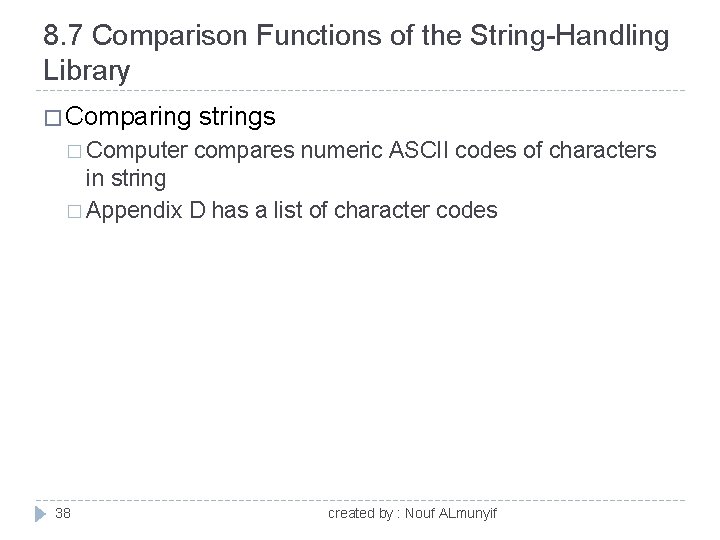 8.7 Comparison Functions of the String-Handling Library

□ Comparing strings
□ Computer compares numeric ASCII codes of characters in string
□ Appendix D has a list of character codes

38

created by : Nouf ALmunyif